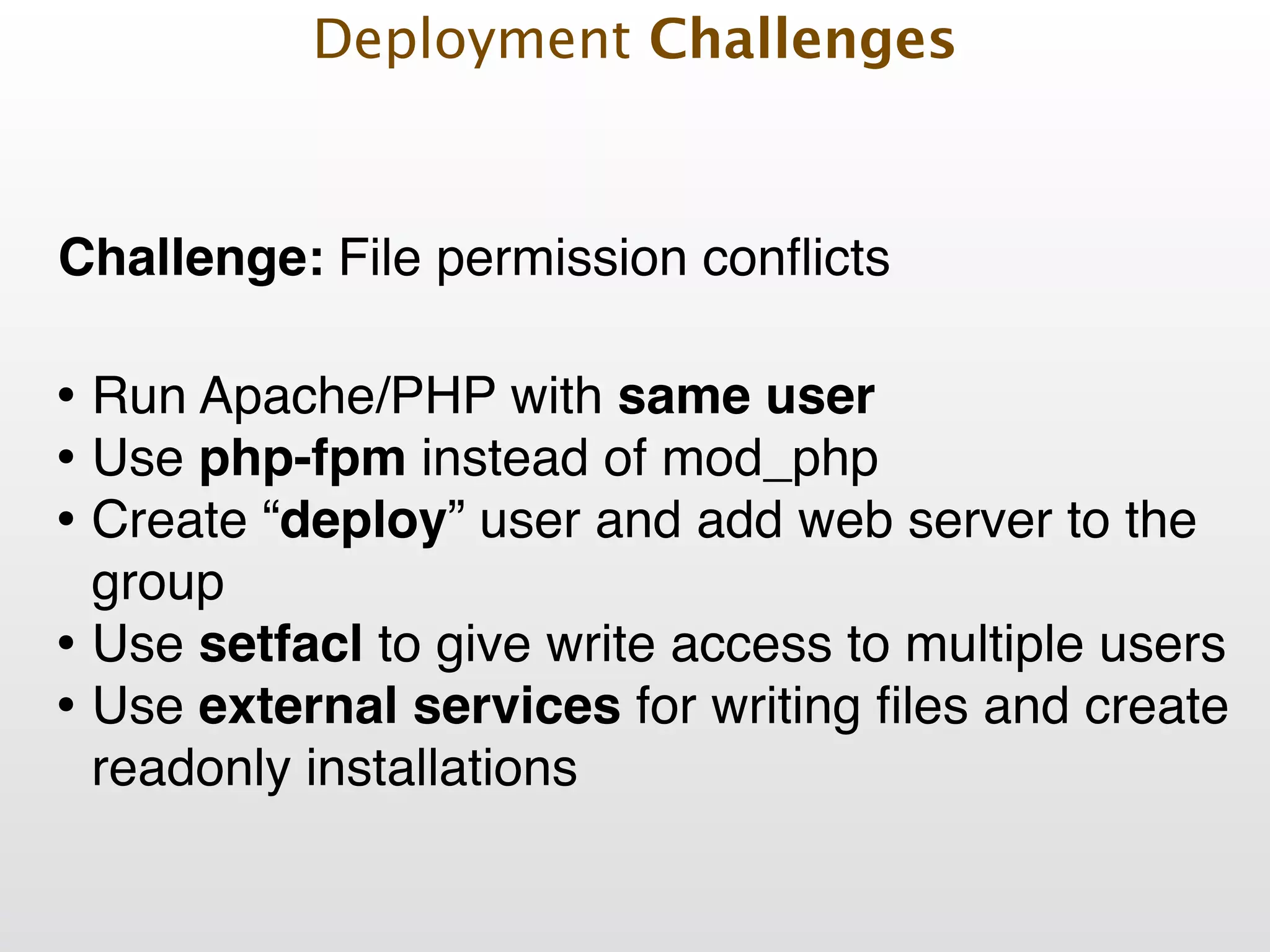 Deployment Challenges

Challenge: File permission conflicts

• Run Apache/PHP with same user
• Use php-fpm instead of mod_php
• Create “deploy” user and add web server to the group
• Use setfacl to give write access to multiple users
• Use external services for writing files and create readonly installations